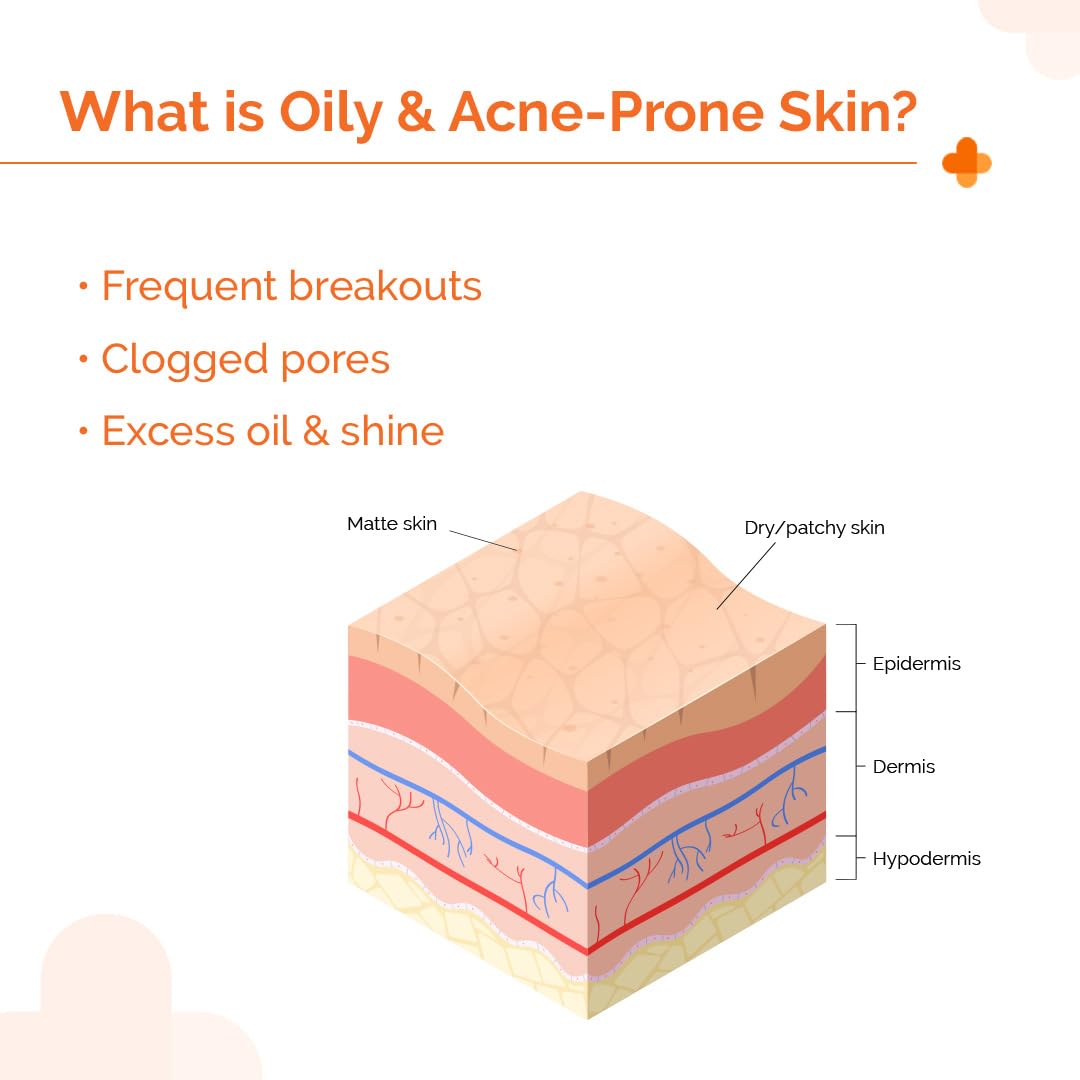 What is Oily & Acne-Prone Skin?

• Frequent breakouts
• Clogged pores
• Excess oil & shine

Matte skin
Dry/patchy skin
Epidermis
Dermis
Hypodermis